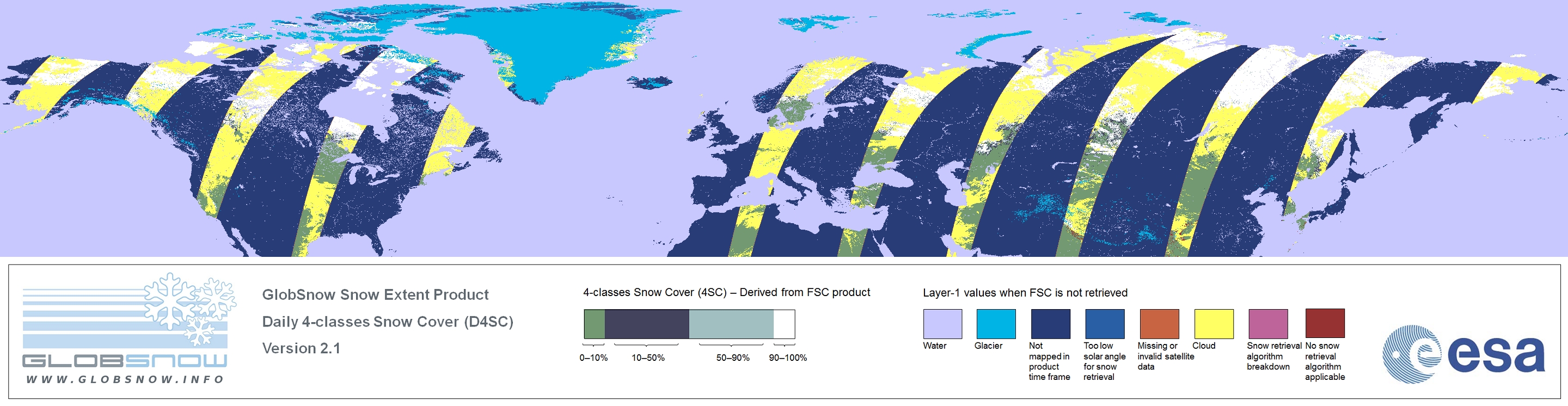 GLOBSNOW
WWW.GLOBSNOW.INFO

GlobSnow Snow Extent Product
Daily 4-classes Snow Cover (D4SC)
Version 2.1

4-classes Snow Cover (4SC) – Derived from FSC product

0–10%
10–50%
50–90%
90–100%

Layer-1 values when FSC is not retrieved

Water
Glacier
Not mapped in product time frame
Too low solar angle for snow retrieval
Missing or invalid satellite data
Cloud
Snow retrieval algorithm breakdown
No snow retrieval algorithm applicable

esa